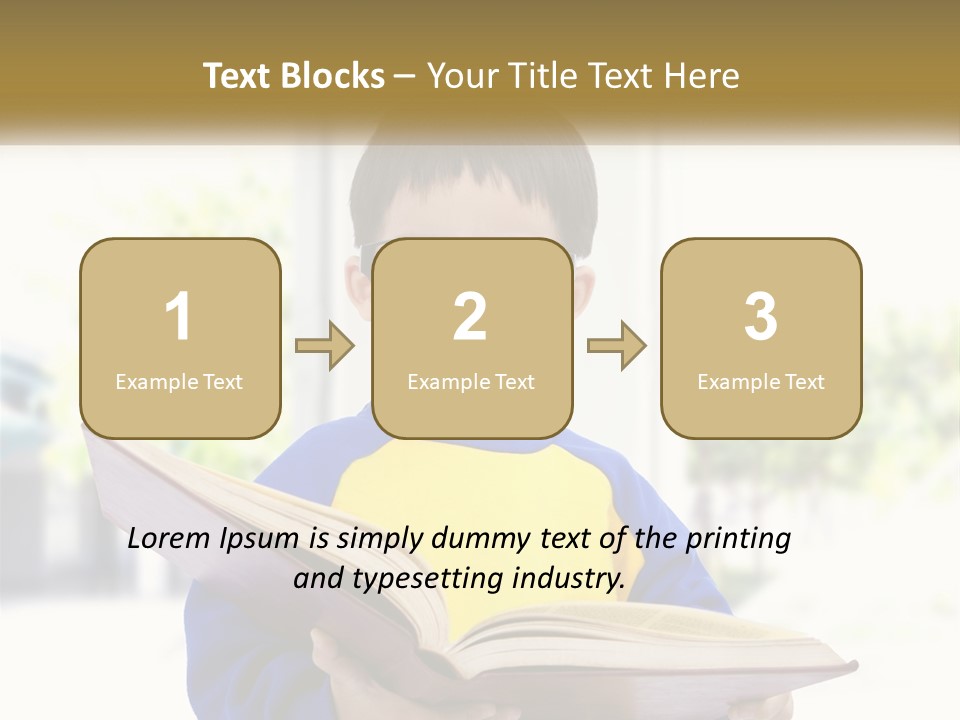 Text Blocks – Your Title Text Here

1
Example Text

2
Example Text

3
Example Text

Lorem Ipsum is simply dummy text of the printing and typesetting industry.